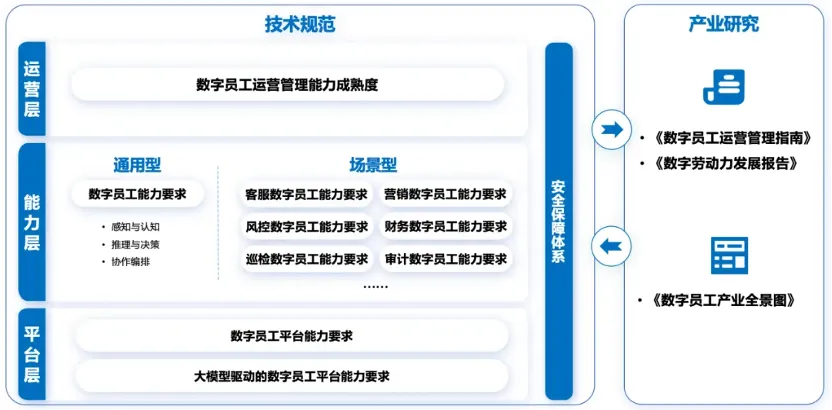 技术规范

运营层

数字员工运营管理能力成熟度

能力层

通用型

数字员工能力要求

• 感知与认知
• 推理与决策
• 协作编排

场景型

客服数字员工能力要求
营销数字员工能力要求
风控数字员工能力要求
财务数字员工能力要求
巡检数字员工能力要求
审计数字员工能力要求
……

平台层

数字员工平台能力要求

大模型驱动的数字员工平台能力要求

安全保障体系

产业研究

• 《数字员工运营管理指南》
• 《数字劳动力发展报告》

• 《数字员工产业全景图》